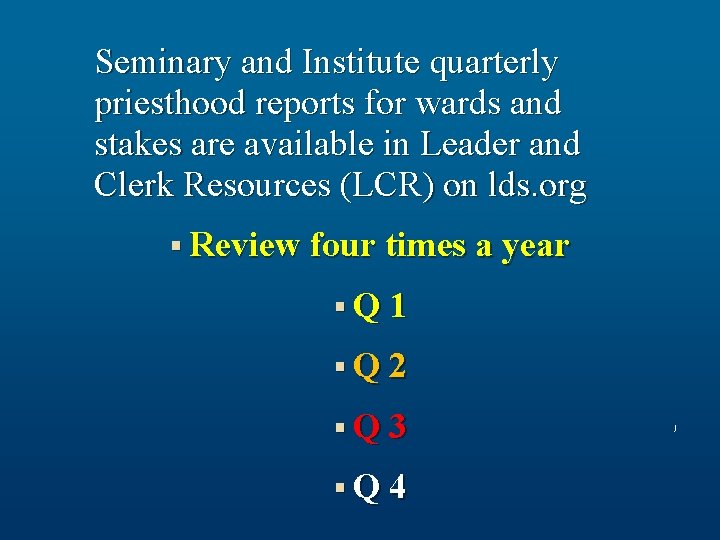 Seminary and Institute quarterly priesthood reports for wards and stakes are available in Leader and Clerk Resources (LCR) on lds.org

▪ Review four times a year

▪ Q 1

▪ Q 2

▪ Q 3

▪ Q 4